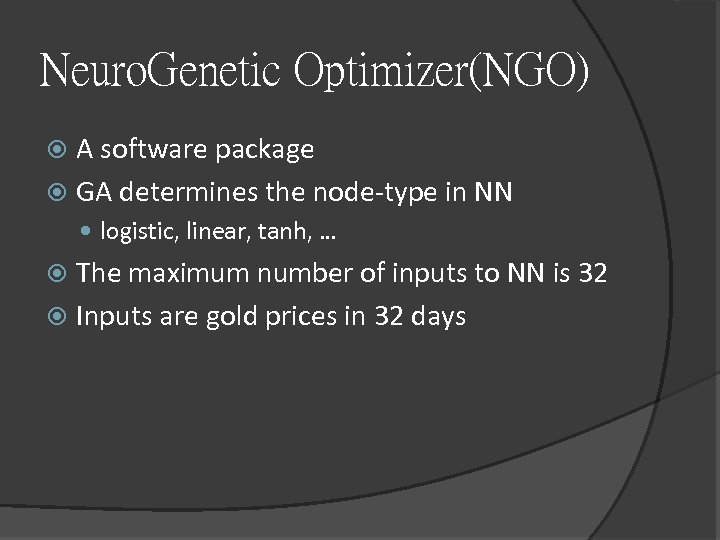 NeuroGenetic Optimizer(NGO)

A software package

GA determines the node-type in NN

logistic, linear, tanh, …

The maximum number of inputs to NN is 32

Inputs are gold prices in 32 days